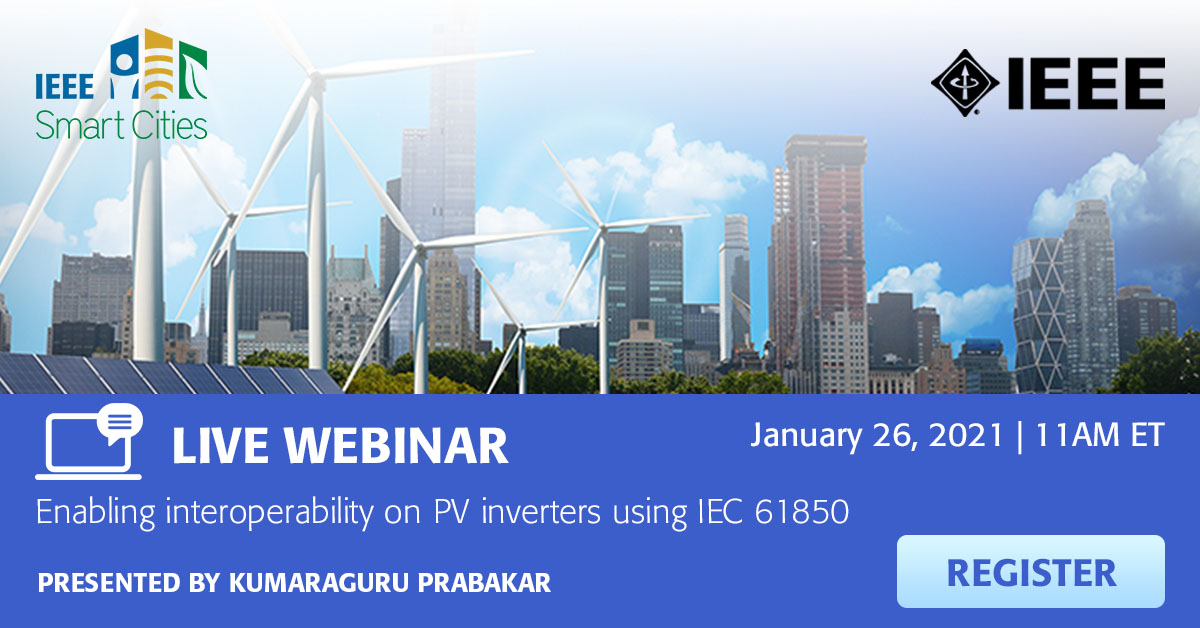 IEEE Smart Cities

IEEE

LIVE WEBINAR

January 26, 2021 | 11AM ET

Enabling interoperability on PV inverters using IEC 61850

PRESENTED BY KUMARAGURU PRABAKAR

REGISTER